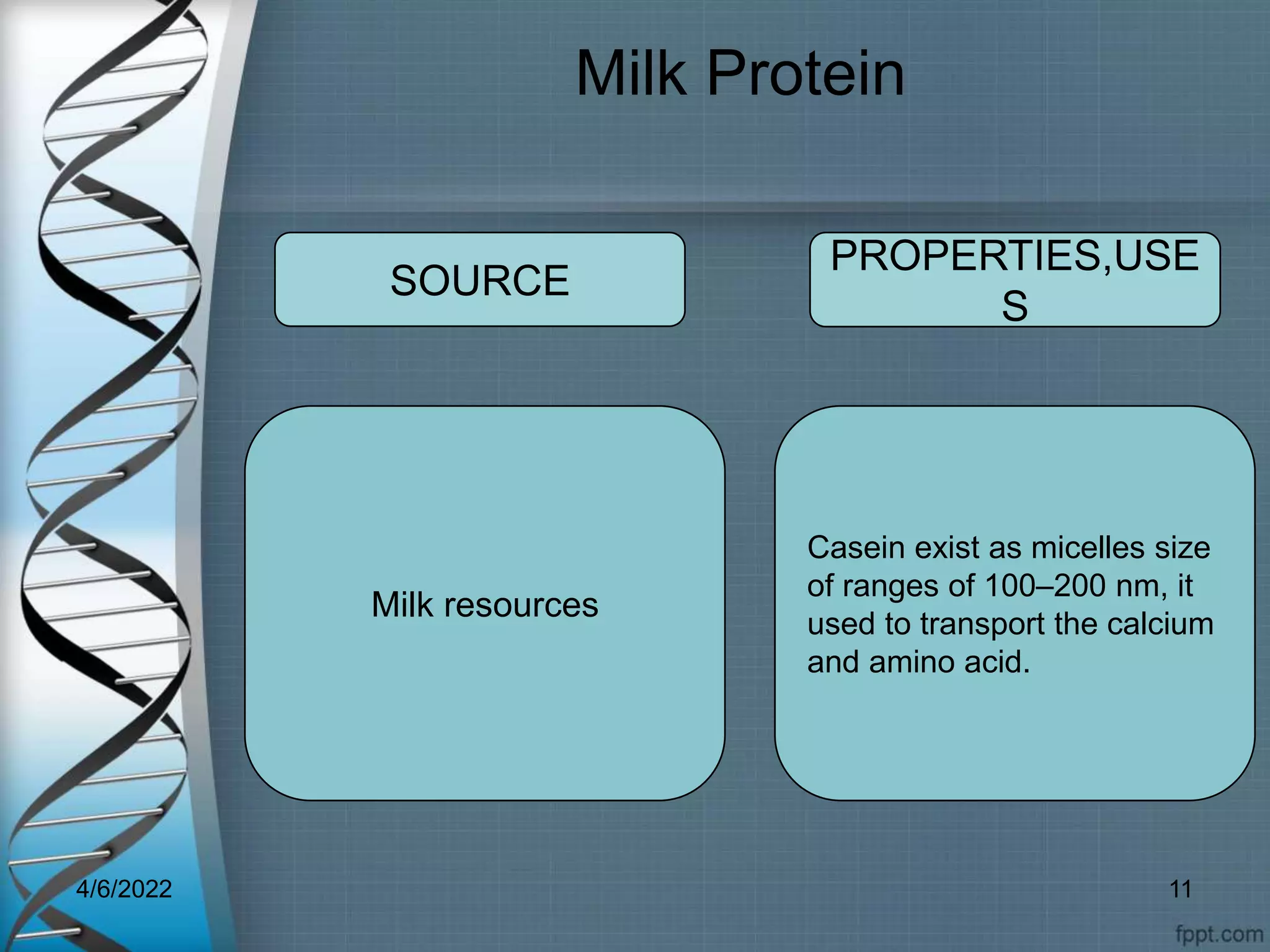 Milk Protein

SOURCE

PROPERTIES,USES

Milk resources

Casein exist as micelles size of ranges of 100–200 nm, it used to transport the calcium and amino acid.

4/6/2022

11

fppt.com